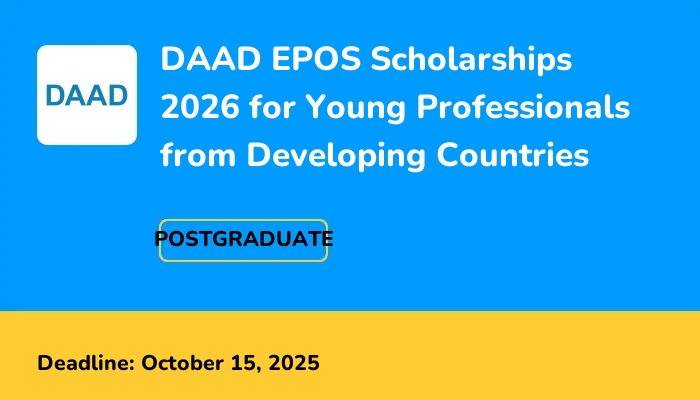 DAAD

DAAD EPOS Scholarships 2026 for Young Professionals from Developing Countries

POSTGRADUATE

Deadline: October 15, 2025